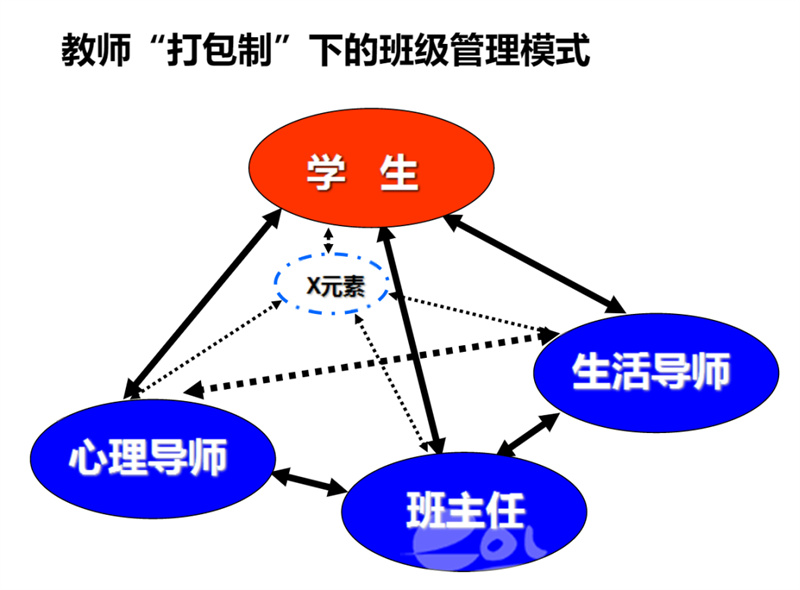 教师“打包制”下的班级管理模式

学 生

X元素

生活导师

心理导师

班主任